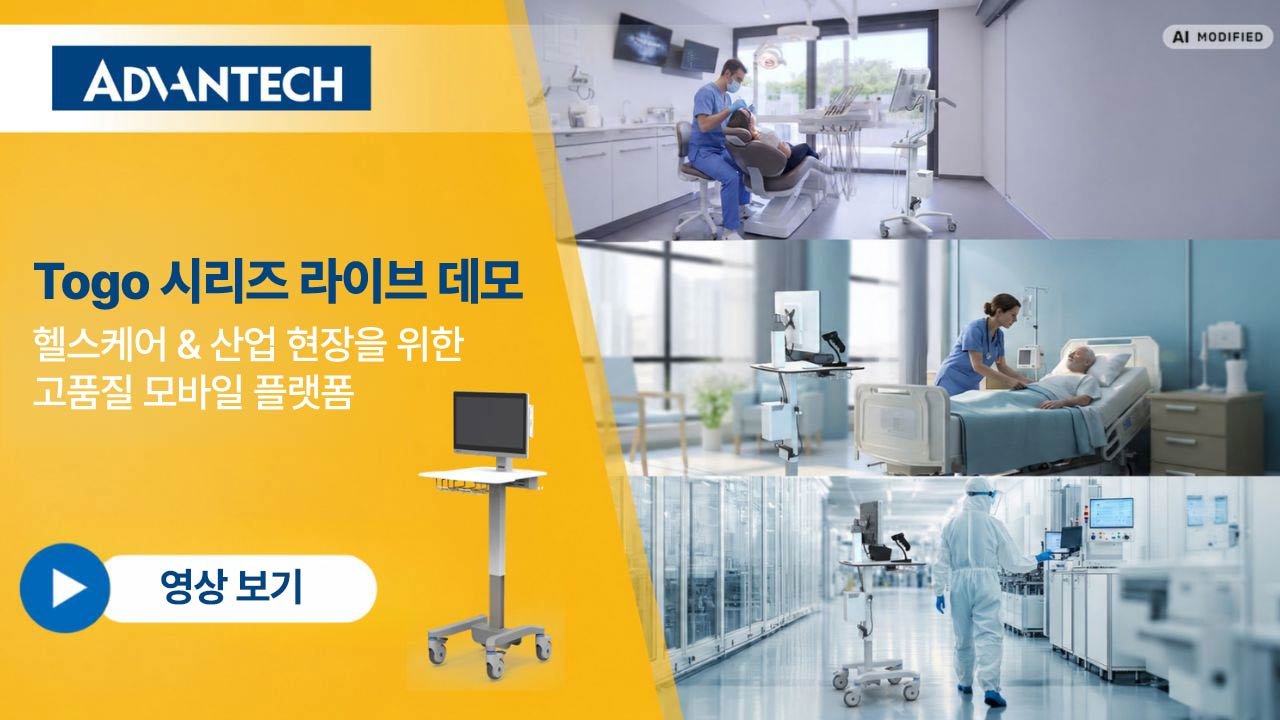 ADVANTECH

AI MODIFIED

Togo 시리즈 라이브 데모

헬스케어 & 산업 현장을 위한 고품질 모바일 플랫폼

영상 보기